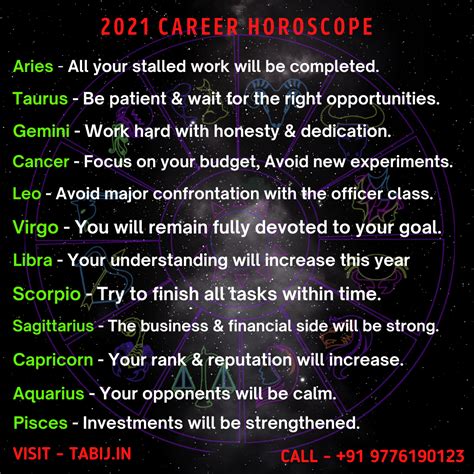 2021 CAREER HOROSCOPE

Aries - All your stalled work will be completed.

Taurus - Be patient & wait for the right opportunities.

Gemini - Work hard with honesty & dedication.

Cancer - Focus on your budget, Avoid new experiments.

Leo - Avoid major confrontation with the officer class.

Virgo - You will remain fully devoted to your goal.

Libra - Your understanding will increase this year

Scorpio - Try to finish all tasks within time.

Sagittarius - The business & financial side will be strong.

Capricorn - Your rank & reputation will increase.

Aquarius - Your opponents will be calm.

Pisces - Investments will be strengthened.

VISIT - TABIJ.IN

CALL - +91 9776190123